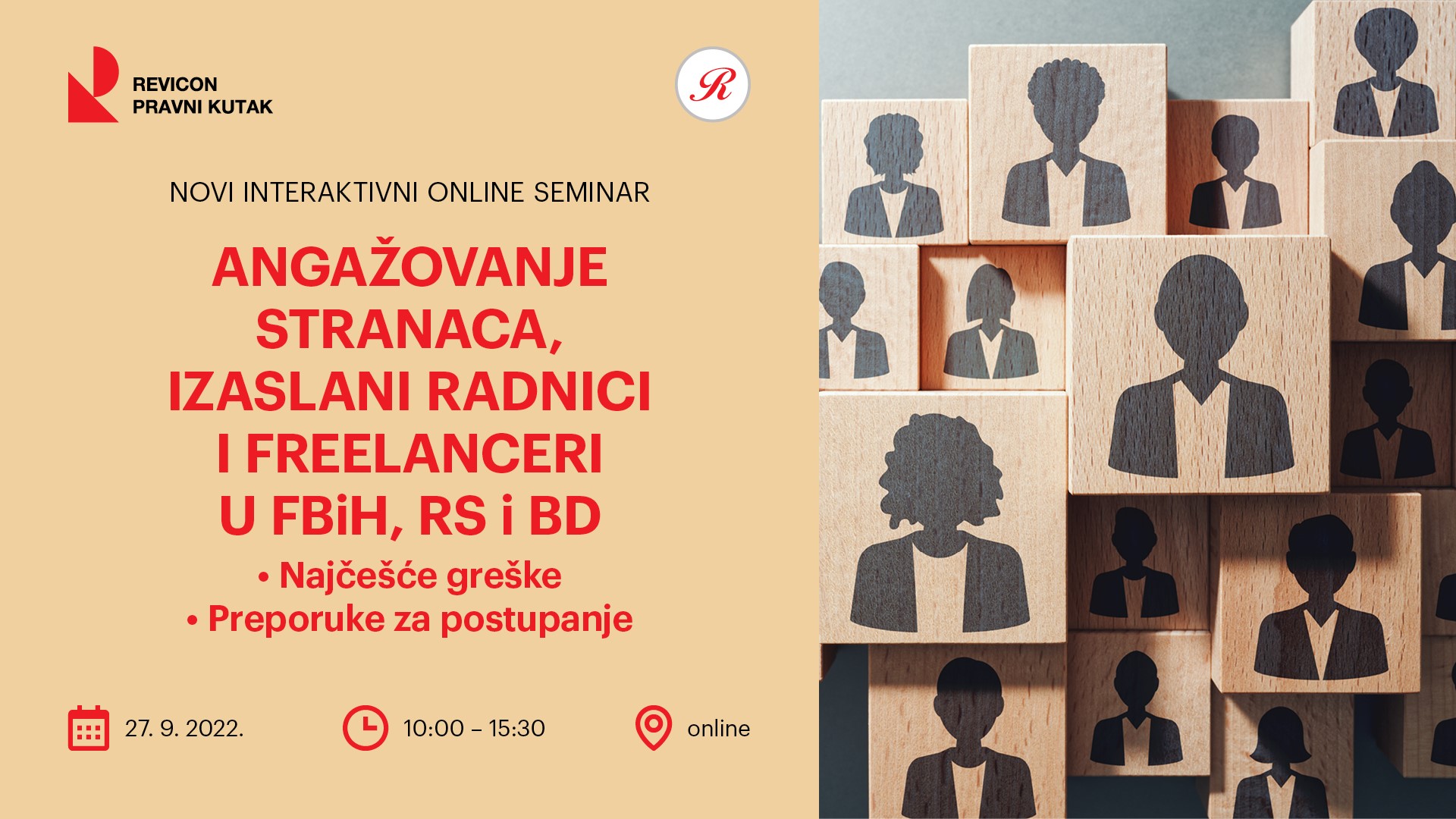 REVICON
PRAVNI KUTAK

R

NOVI INTERAKTIVNI ONLINE SEMINAR

ANGAŽOVANJE STRANACA, IZASLANI RADNICI I FREELANCERI U FBiH, RS i BD

• Najčešće greške
• Preporuke za postupanje

27. 9. 2022.

10:00 – 15:30

online